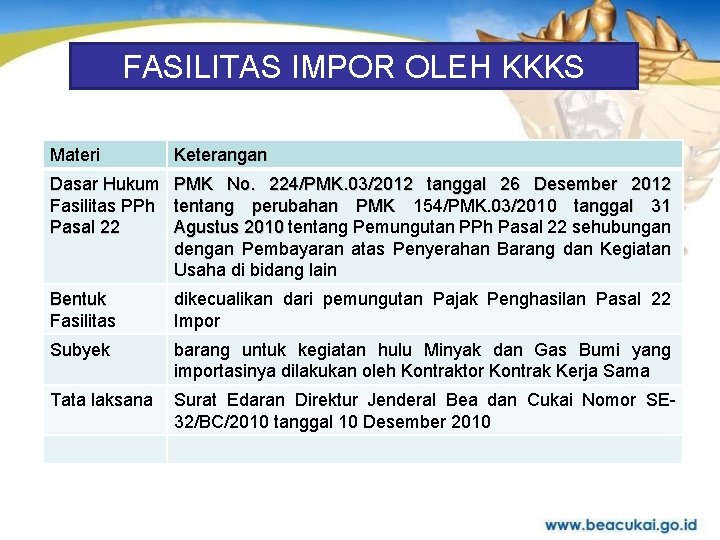 FASILITAS IMPOR OLEH KKKS

| Materi | Keterangan |
|---|---|
| Dasar Hukum Fasilitas PPh Pasal 22 | PMK No. 224/PMK.03/2012 tanggal 26 Desember 2012 tentang perubahan PMK 154/PMK.03/2010 tanggal 31 Agustus 2010 tentang Pemungutan PPh Pasal 22 sehubungan dengan Pembayaran atas Penyerahan Barang dan Kegiatan Usaha di bidang lain |
| Bentuk Fasilitas | dikecualikan dari pemungutan Pajak Penghasilan Pasal 22 Impor |
| Subyek | barang untuk kegiatan hulu Minyak dan Gas Bumi yang importasinya dilakukan oleh Kontraktor Kontrak Kerja Sama |
| Tata laksana | Surat Edaran Direktur Jenderal Bea dan Cukai Nomor SE-32/BC/2010 tanggal 10 Desember 2010 |
| | |

www.beacukai.go.id